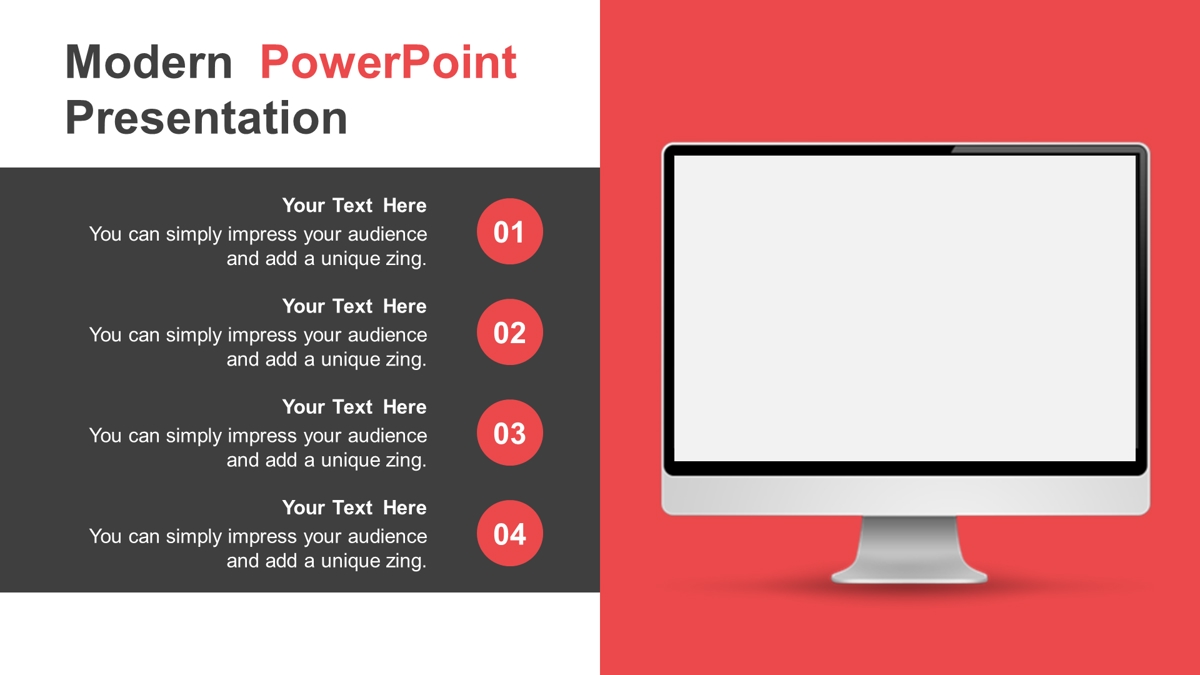 Modern PowerPoint Presentation

Your Text Here
You can simply impress your audience and add a unique zing.

01

Your Text Here
You can simply impress your audience and add a unique zing.

02

Your Text Here
You can simply impress your audience and add a unique zing.

03

Your Text Here
You can simply impress your audience and add a unique zing.

04